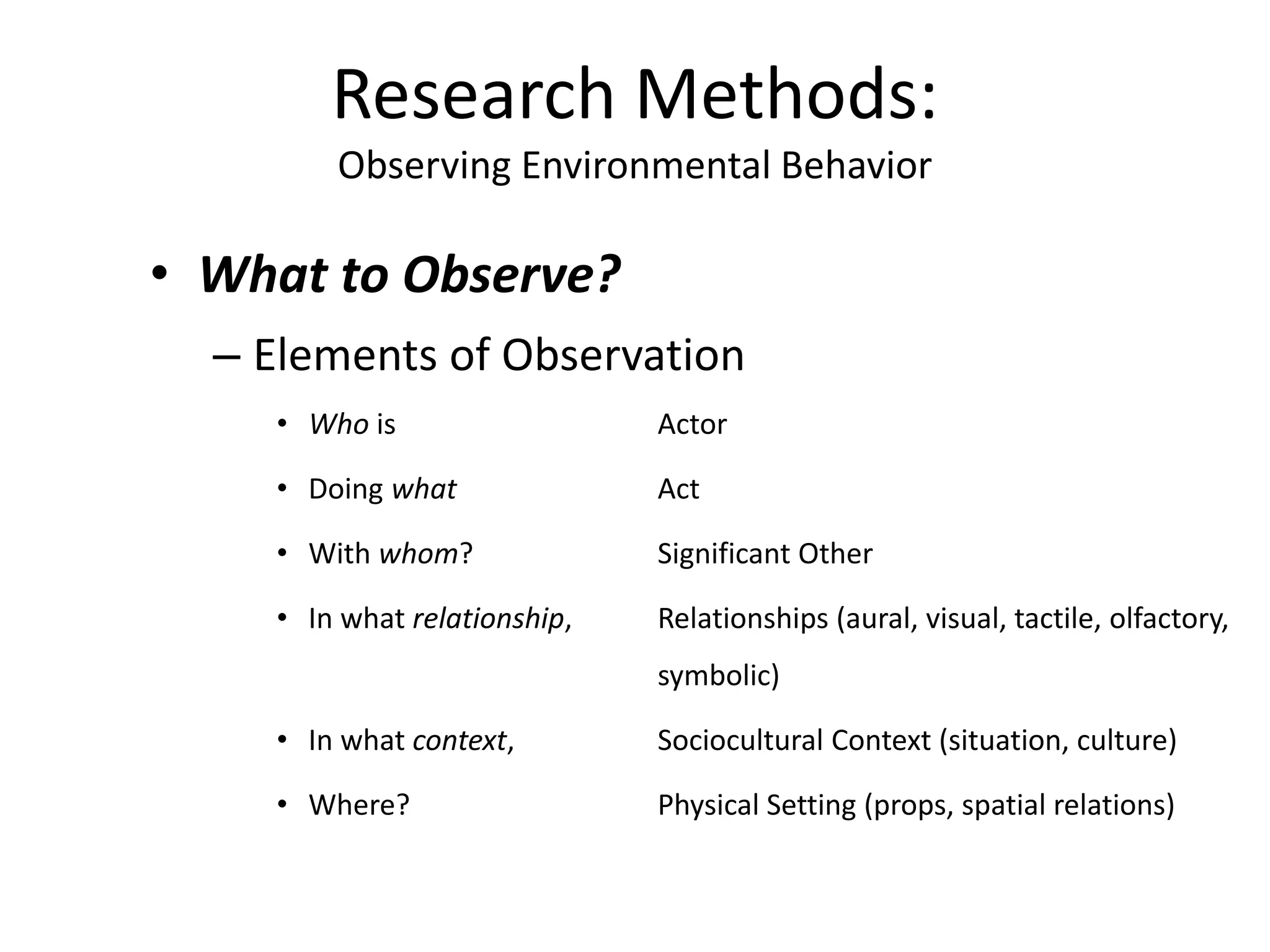 Research Methods:
Observing Environmental Behavior

• What to Observe?
– Elements of Observation
• Who is	Actor
• Doing what	Act
• With whom?	Significant Other
• In what relationship,	Relationships (aural, visual, tactile, olfactory, symbolic)
• In what context,	Sociocultural Context (situation, culture)
• Where?	Physical Setting (props, spatial relations)